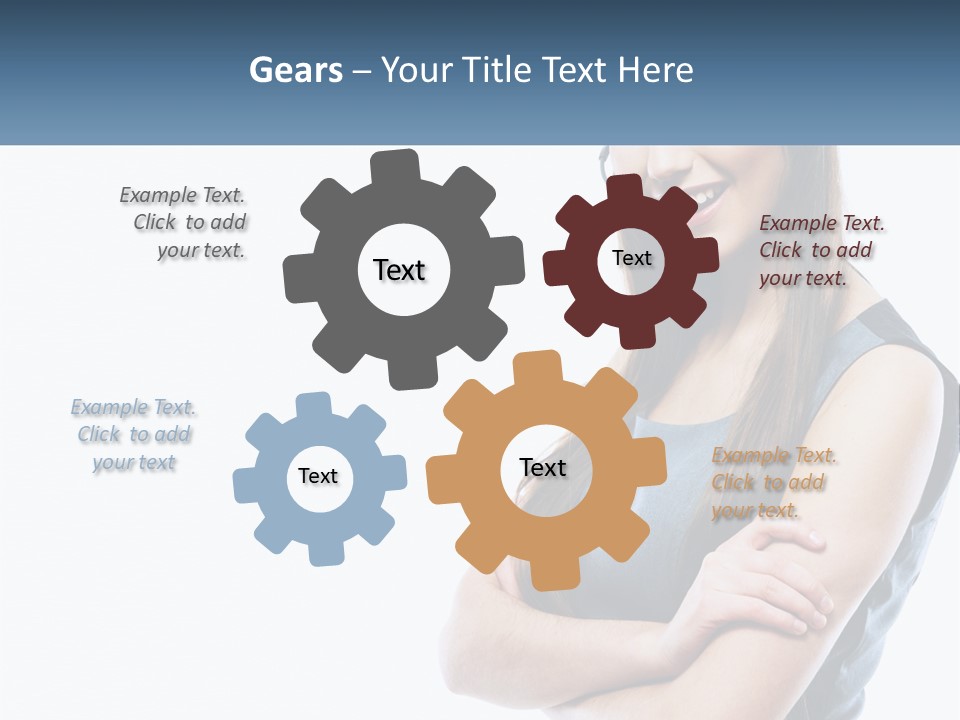 Gears – Your Title Text Here

Example Text. Click to add your text.

Text

Text

Example Text. Click to add your text.

Example Text. Click to add your text

Text

Text

Example Text. Click to add your text.